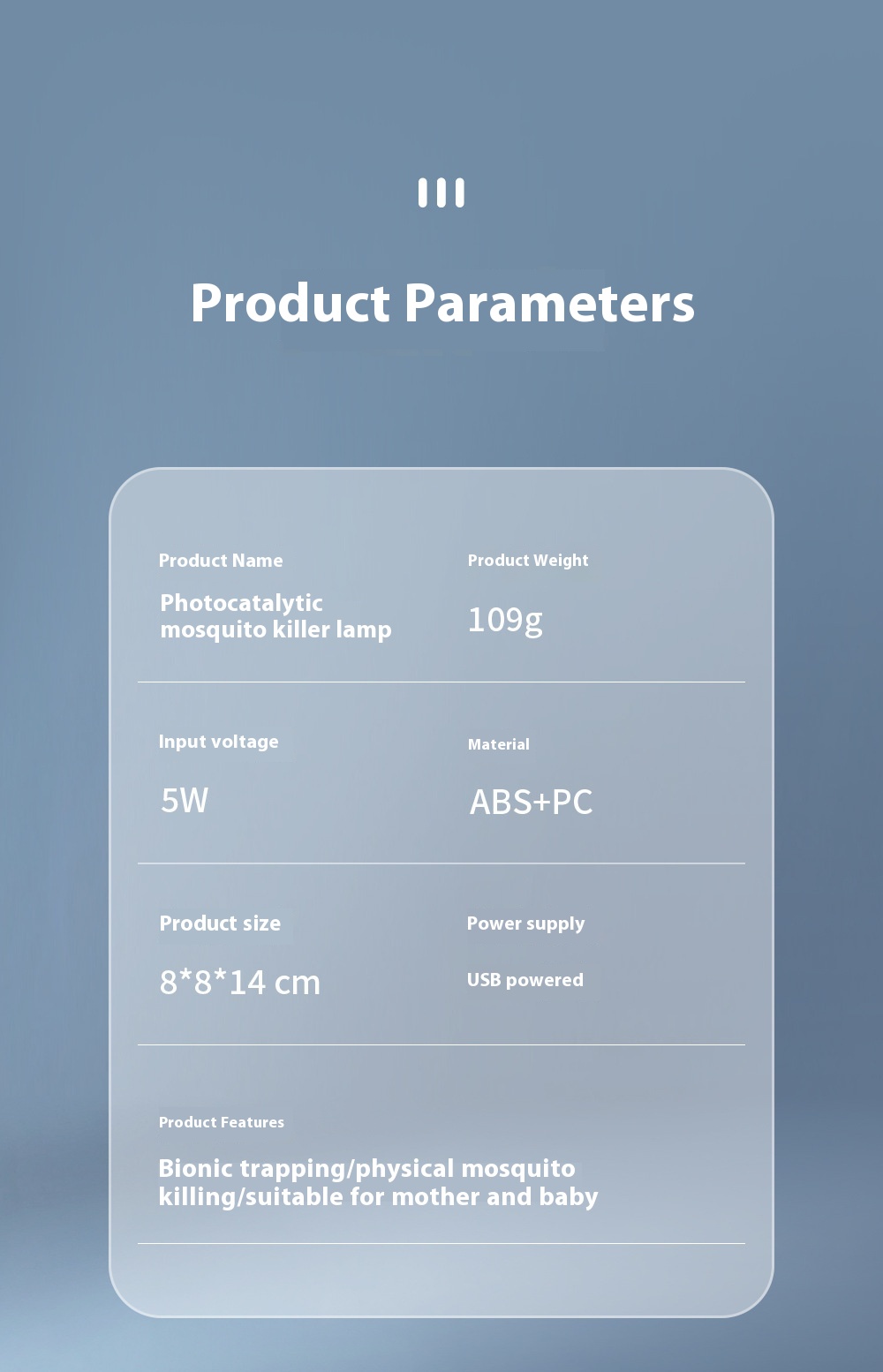 Product Parameters

Product Name
Photocatalytic mosquito killer lamp

Product Weight
109g

Input voltage
5W

Material
ABS+PC

Product size
8*8*14 cm

Power supply
USB powered

Product Features
Bionic trapping/physical mosquito killing/suitable for mother and baby